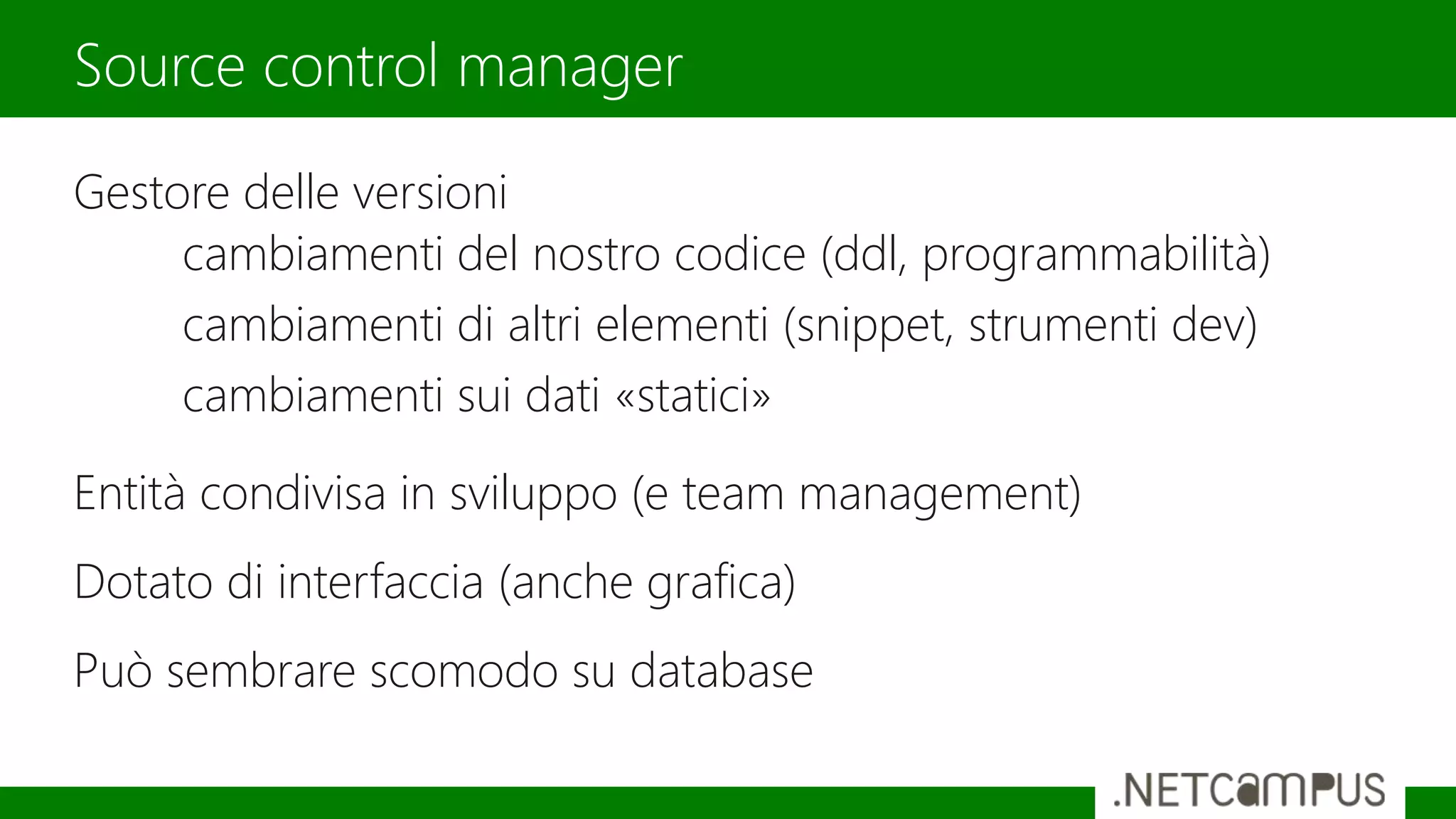 Source control manager

Gestore delle versioni

cambiamenti del nostro codice (ddl, programmabilità)

cambiamenti di altri elementi (snippet, strumenti dev)

cambiamenti sui dati «statici»

Entità condivisa in sviluppo (e team management)

Dotato di interfaccia (anche grafica)

Può sembrare scomodo su database

.NETCampus